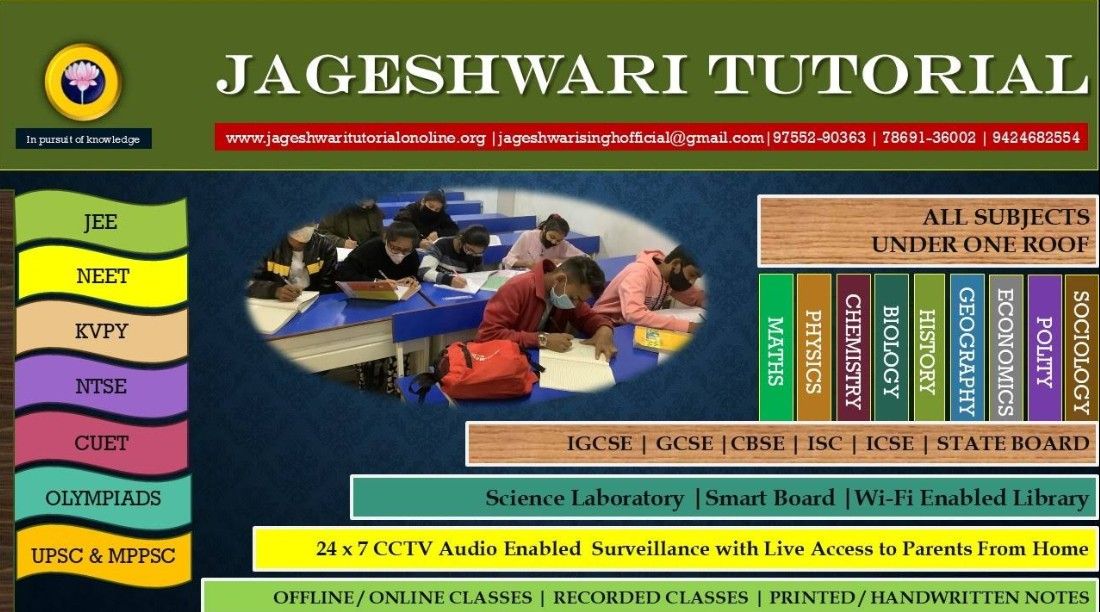 In pursuit of knowledge

JAGESHWARI TUTORIAL

www.jageshwaritutorialonoline.org | jageshwarisinghofficial@gmail.com | 97552-90363 | 78691-36002 | 9424682554

JEE

NEET

KVPY

NTSE

CUET

OLYMPIADS

UPSC & MPPSC

ALL SUBJECTS UNDER ONE ROOF

MATHS

PHYSICS

CHEMISTRY

BIOLOGY

HISTORY

GEOGRAPHY

ECONOMICS

POLITY

SOCIOLOGY

IGCSE | GCSE | CBSE | ISC | ICSE | STATE BOARD

Science Laboratory | Smart Board | Wi-Fi Enabled Library

24 x 7 CCTV Audio Enabled Surveillance with Live Access to Parents From Home

OFFLINE / ONLINE CLASSES | RECORDED CLASSES | PRINTED / HANDWRITTEN NOTES